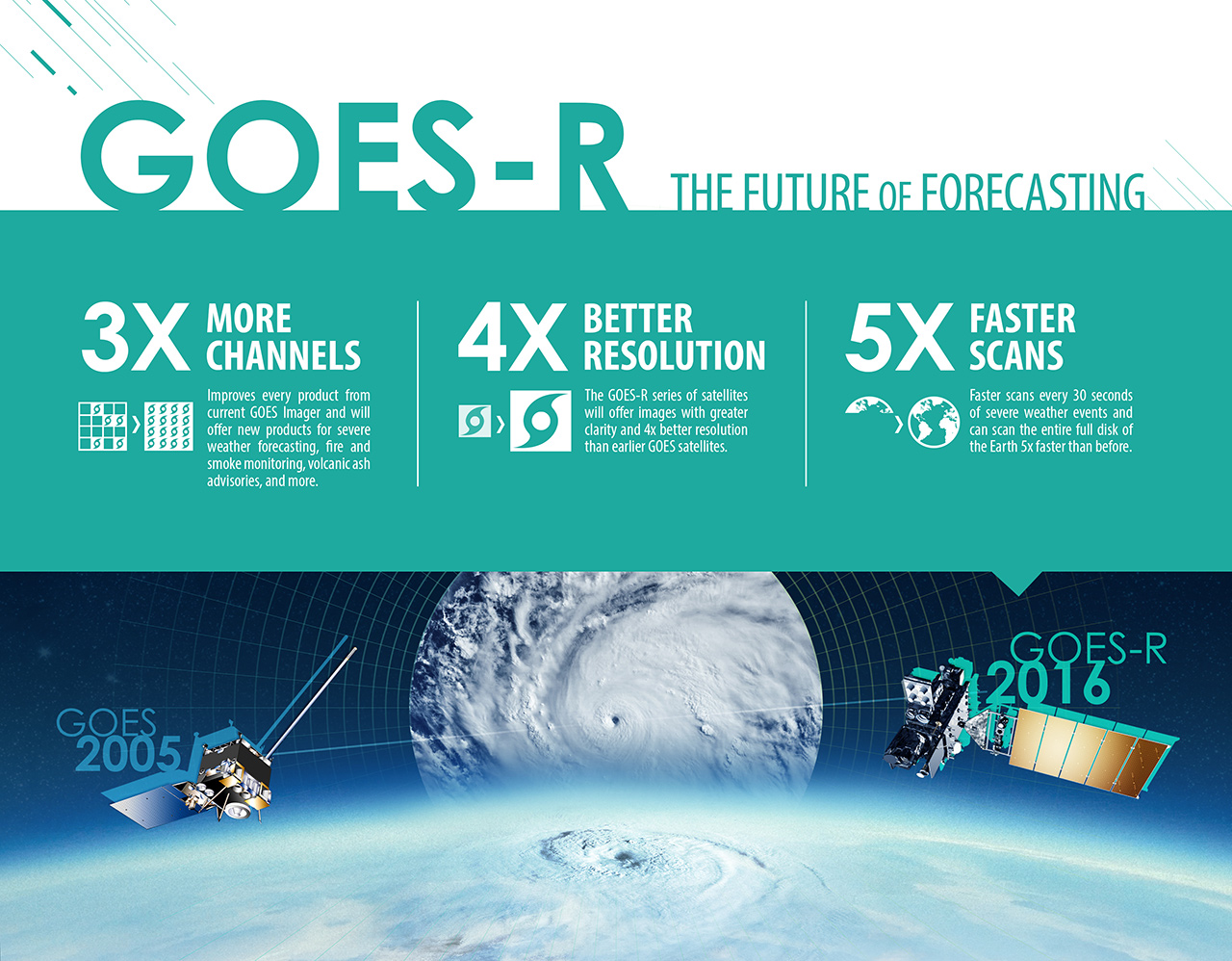 GOES-R THE FUTURE OF FORECASTING

3X MORE CHANNELS

Improves every product from current GOES Imager and will offer new products for severe weather forecasting, fire and smoke monitoring, volcanic ash advisories, and more.

4X BETTER RESOLUTION

The GOES-R series of satellites will offer images with greater clarity and 4x better resolution than earlier GOES satellites.

5X FASTER SCANS

Faster scans every 30 seconds of severe weather events and can scan the entire full disk of the Earth 5x faster than before.

GOES 2005

GOES-R 2016